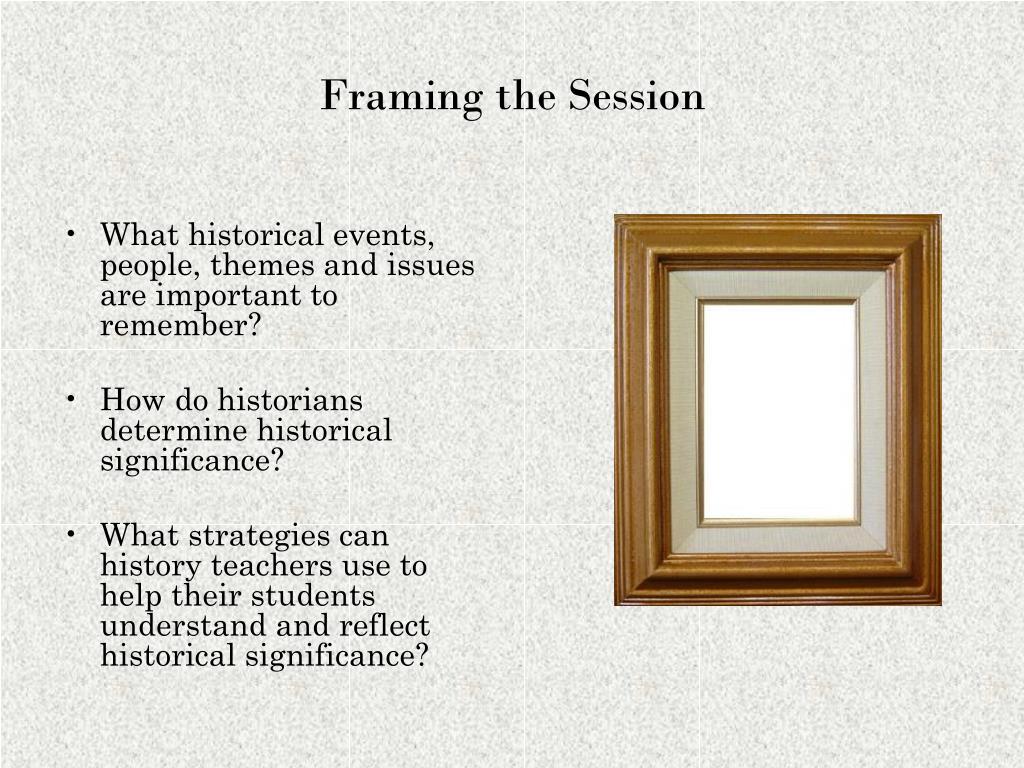 Framing the Session

• What historical events, people, themes and issues are important to remember?

• How do historians determine historical significance?

• What strategies can history teachers use to help their students understand and reflect historical significance?